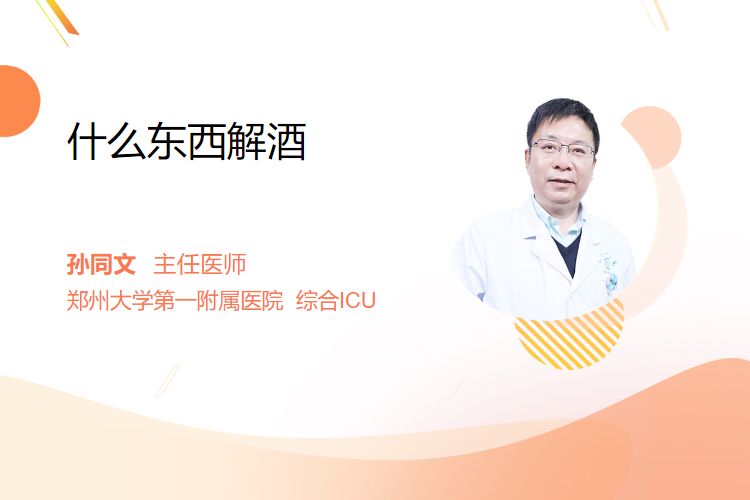 什么东西解酒

孙同文 主任医师
郑州大学第一附属医院 综合ICU